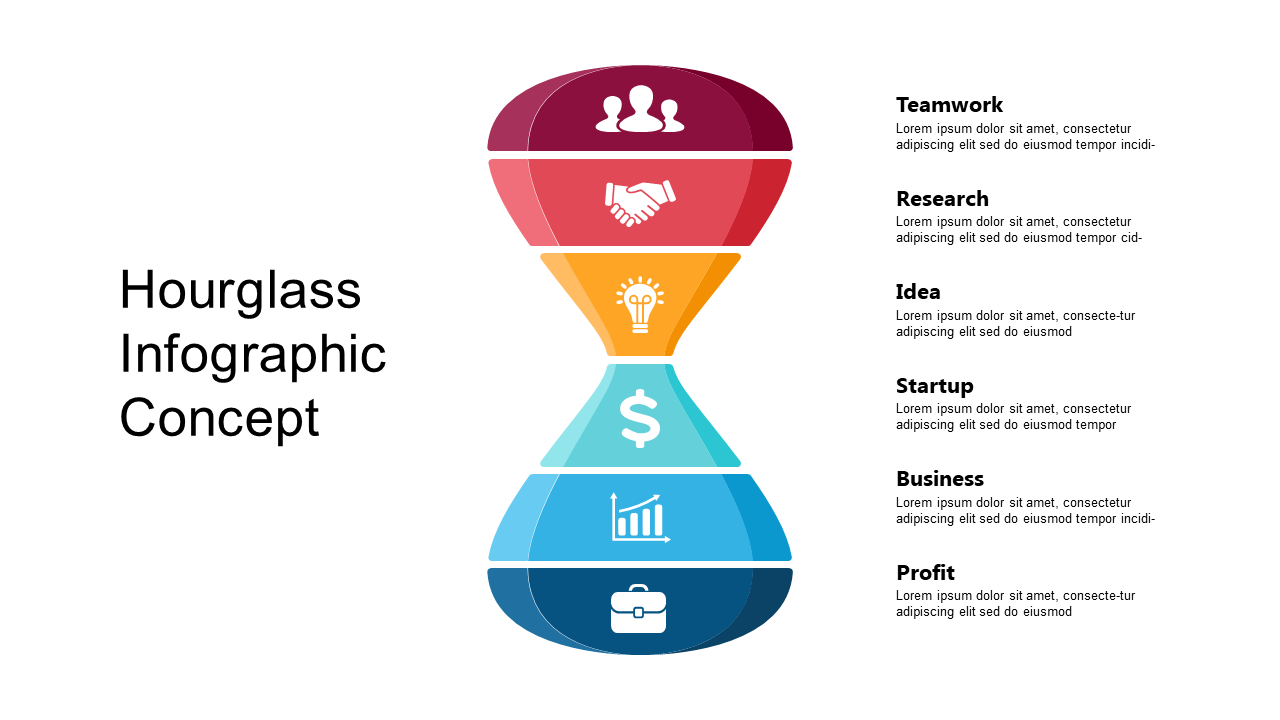 Hourglass Infographic Concept

$

Teamwork
Lorem ipsum dolor sit amet, consectetur adipiscing elit sed do eiusmod tempor incidi-

Research
Lorem ipsum dolor sit amet, consectetur adipiscing elit sed do eiusmod tempor cid-

Idea
Lorem ipsum dolor sit amet, consecte-tur adipiscing elit sed do eiusmod

Startup
Lorem ipsum dolor sit amet, consectetur adipiscing elit sed do eiusmod tempor

Business
Lorem ipsum dolor sit amet, consectetur adipiscing elit sed do eiusmod tempor incidi-

Profit
Lorem ipsum dolor sit amet, consecte-tur adipiscing elit sed do eiusmod